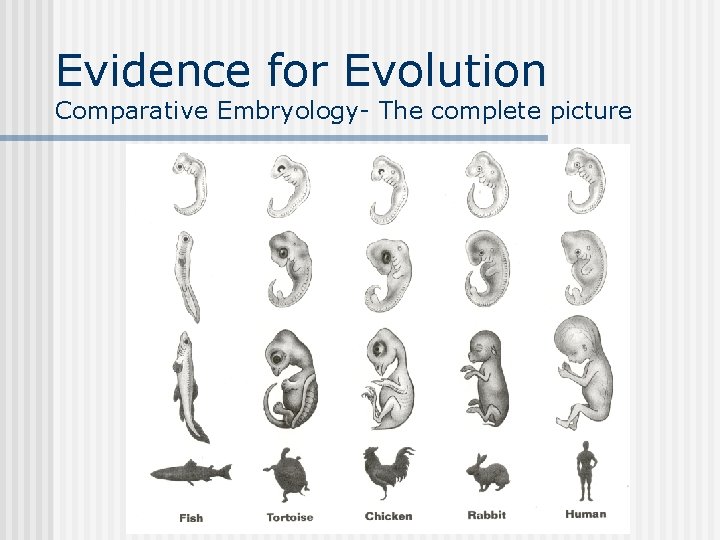 Evidence for Evolution
Comparative Embryology- The complete picture

Fish
Tortoise
Chicken
Rabbit
Human